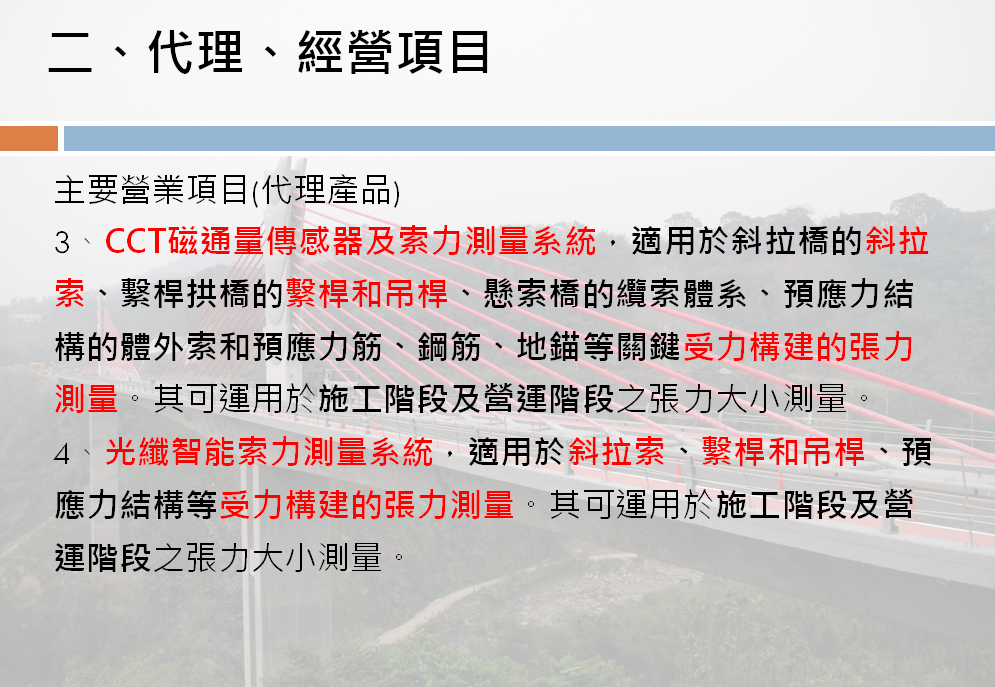 二、代理、經營項目

主要營業項目(代理產品)

3、CCT磁通量傳感器及索力測量系統，適用於斜拉橋的斜拉索、繫桿拱橋的繫桿和吊桿、懸索橋的纜索體系、預應力結構的體外索和預應力筋、鋼筋、地錨等關鍵受力構建的張力測量。其可運用於施工階段及營運階段之張力大小測量。

4、光纖智能索力測量系統，適用於斜拉索、繫桿和吊桿、預應力結構等受力構建的張力測量。其可運用於施工階段及營運階段之張力大小測量。